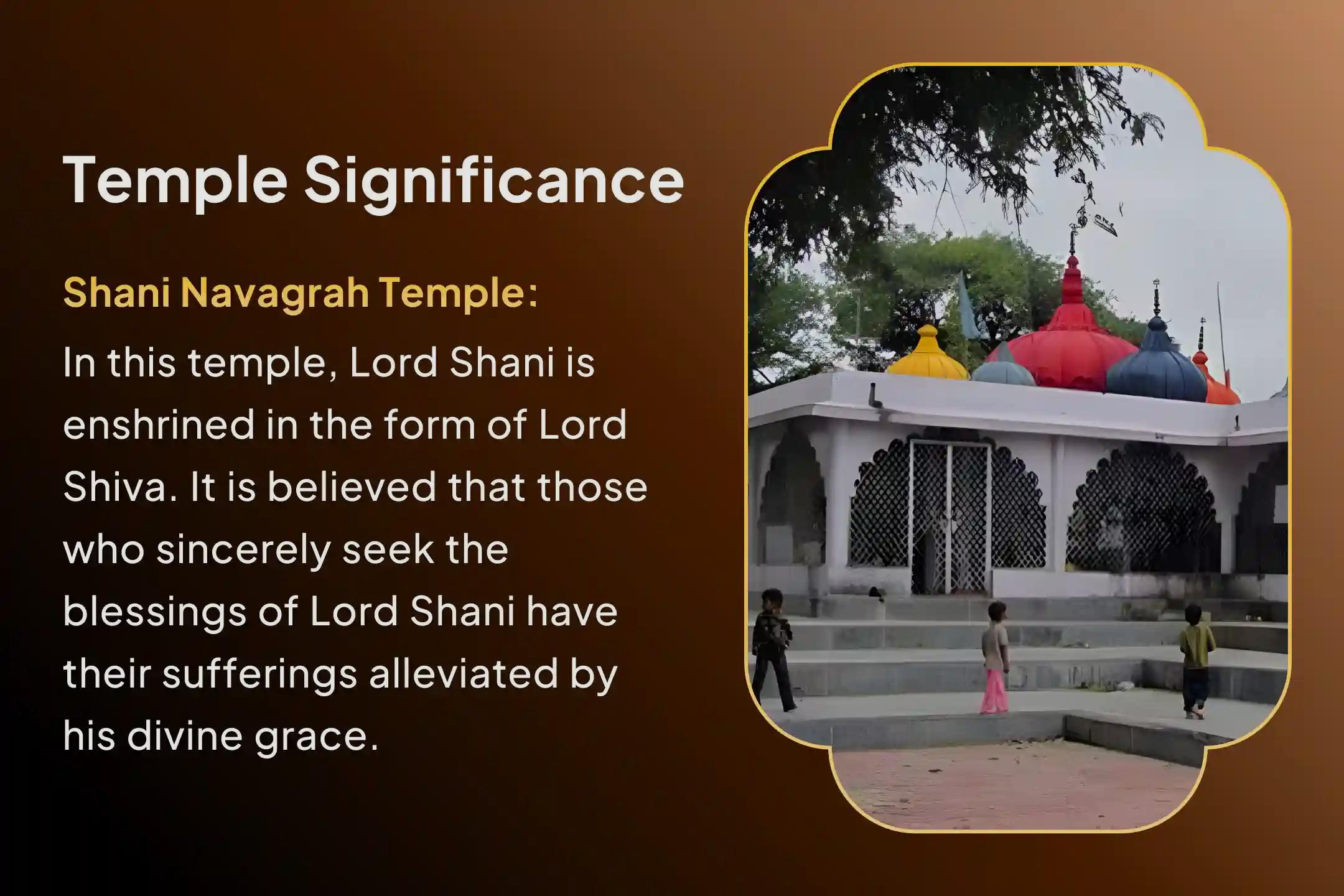 Temple Significance

Shani Navagrah Temple:

In this temple, Lord Shani is enshrined in the form of Lord Shiva. It is believed that those who sincerely seek the blessings of Lord Shani have their sufferings alleviated by his divine grace.